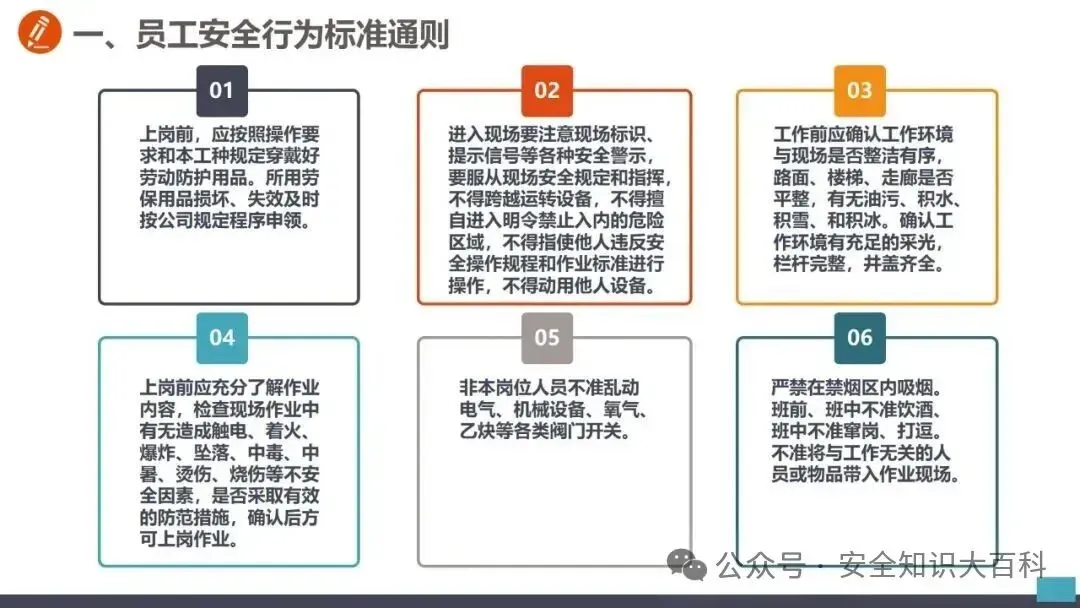 一、员工安全行为标准通则

01

上岗前，应按照操作要求和本工种规定穿戴好劳动防护用品。所用劳保用品损坏、失效及时按公司规定程序申领。

02

进入现场要注意现场标识、提示信号等各种安全警示，要服从现场安全规定和指挥，不得跨越运转设备，不得擅自进入明令禁止入内的危险区域，不得指使他人违反安全操作规程和作业标准进行操作，不得动用他人设备。

03

工作前应确认工作环境与现场是否整洁有序，路面、楼梯、走廊是否平整，有无油污、积水、积雪、和积冰。确认工作环境有充足的采光，栏杆完整，井盖齐全。

04

上岗前应充分了解作业内容，检查现场作业中有无造成触电、着火、爆炸、坠落、中毒、中暑、烫伤、烧伤等不安全因素，是否采取有效的防范措施，确认后方可上岗作业。

05

非本岗位人员不准乱动电气、机械设备、氧气、乙炔等各类阀门开关。

06

严禁在禁烟区内吸烟。班前、班中不准饮酒、班中不准窜岗、打逗。不准将与工作无关的人员或物品带入作业现场。

公众号 · 安全知识大百科